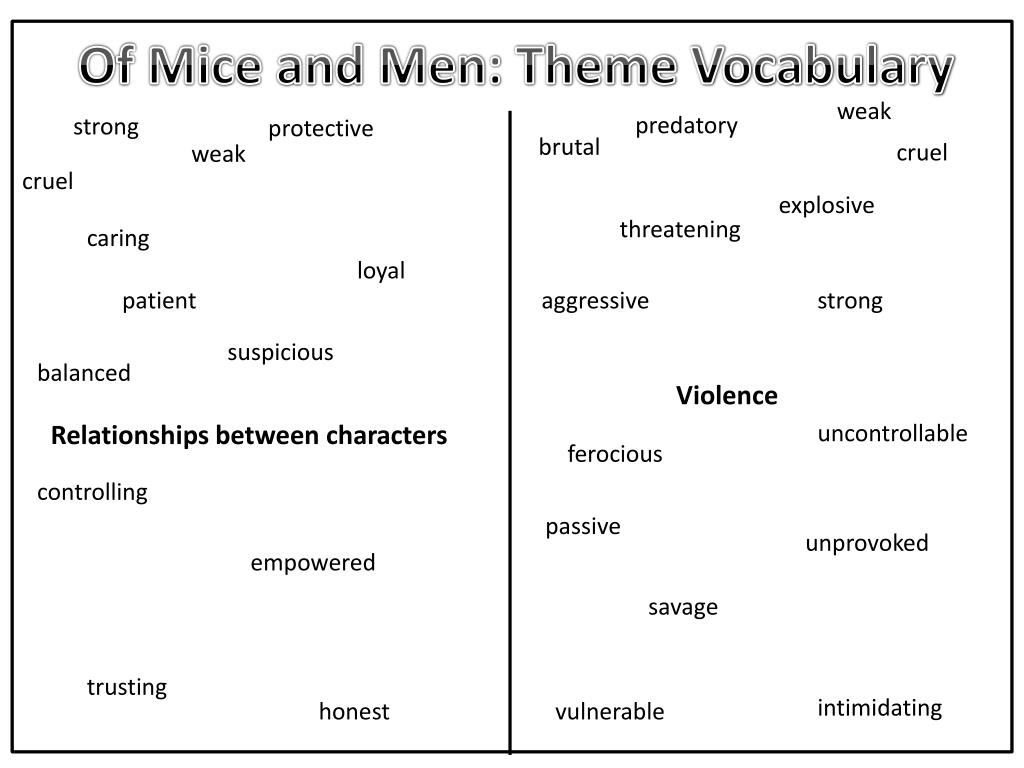 Of Mice and Men: Theme Vocabulary

strong
protective
weak
cruel
caring
loyal
patient
suspicious
balanced

Relationships between characters

controlling
empowered
trusting
honest

weak
predatory
brutal
cruel
explosive
threatening
aggressive
strong

Violence

uncontrollable
ferocious
passive
unprovoked
savage
vulnerable
intimidating